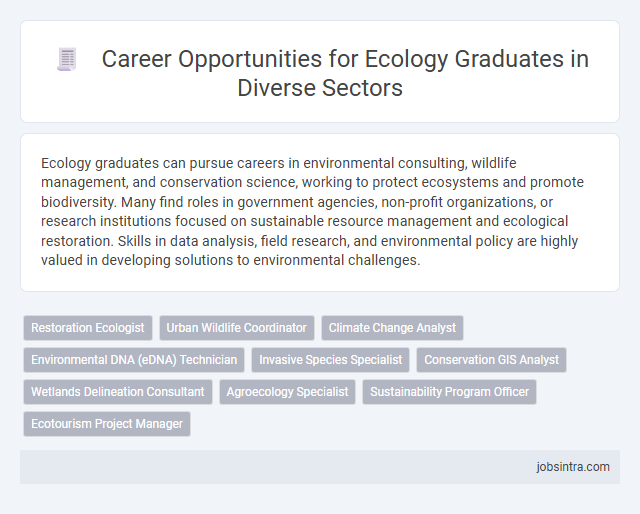 Career Opportunities for Ecology Graduates in Diverse Sectors

Ecology graduates can pursue careers in environmental consulting, wildlife management, and conservation science, working to protect ecosystems and promote biodiversity. Many find roles in government agencies, non-profit organizations, or research institutions focused on sustainable resource management and ecological restoration. Skills in data analysis, field research, and environmental policy are highly valued in developing solutions to environmental challenges.

Restoration Ecologist
Urban Wildlife Coordinator
Climate Change Analyst
Environmental DNA (eDNA) Technician
Invasive Species Specialist
Conservation GIS Analyst
Wetlands Delineation Consultant
Agroecology Specialist
Sustainability Program Officer
Ecotourism Project Manager

jobsintra.com